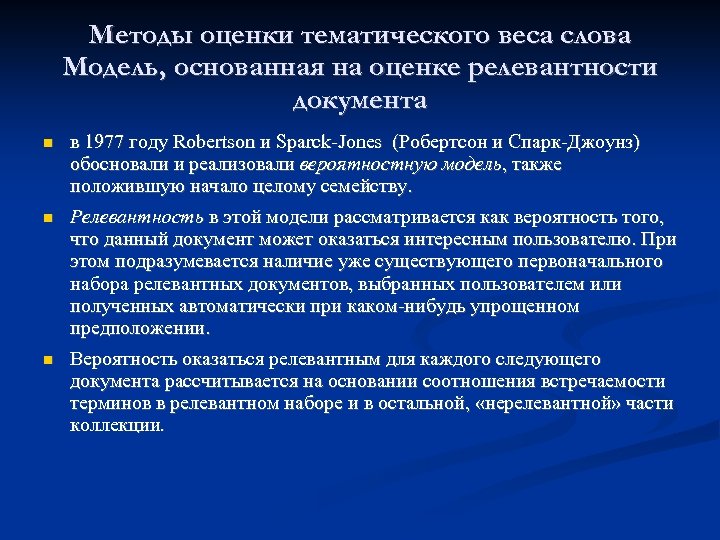 Методы оценки тематического веса слова
Модель, основанная на оценке релевантности документа

в 1977 году Robertson и Sparck-Jones (Робертсон и Спарк-Джоунз) обосновали и реализовали вероятностную модель, также положившую начало целому семейству.

Релевантность в этой модели рассматривается как вероятность того, что данный документ может оказаться интересным пользователю. При этом подразумевается наличие уже существующего первоначального набора релевантных документов, выбранных пользователем или полученных автоматически при каком-нибудь упрощенном предположении.

Вероятность оказаться релевантным для каждого следующего документа рассчитывается на основании соотношения встречаемости терминов в релевантном наборе и в остальной, «нерелевантной» части коллекции.